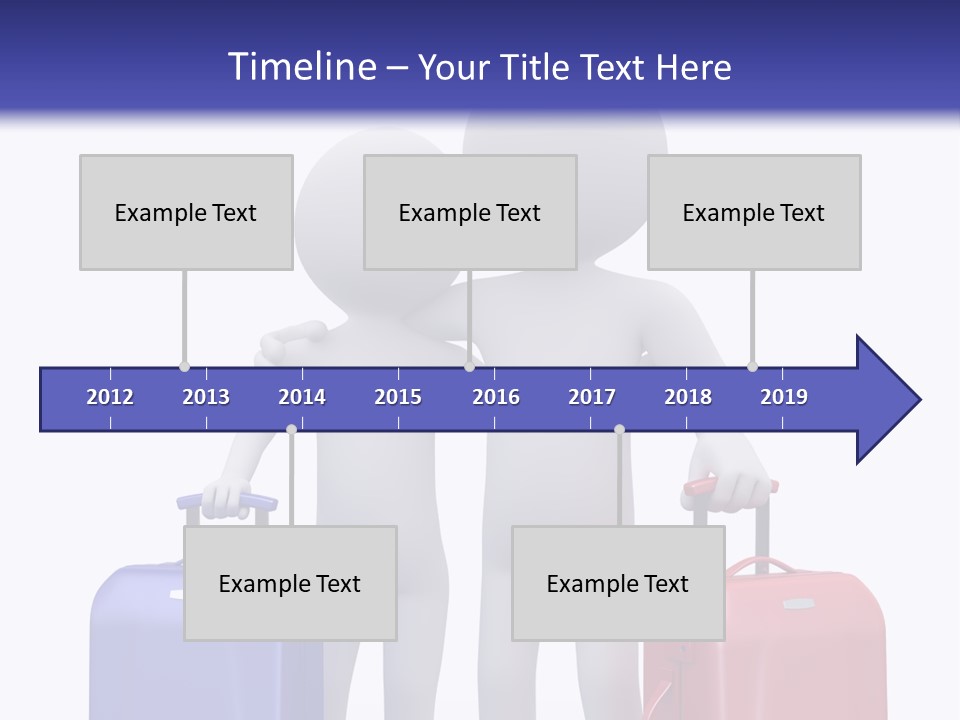 Timeline – Your Title Text Here

Example Text

Example Text

Example Text

2012 2013 2014 2015 2016 2017 2018 2019

Example Text

Example Text